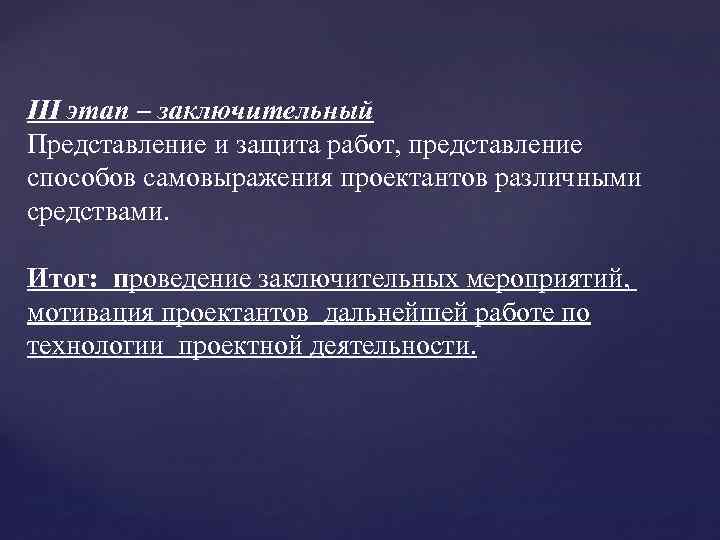 III этап – заключительный
Представление и защита работ, представление способов самовыражения проектантов различными средствами.

Итог: проведение заключительных мероприятий, мотивация проектантов дальнейшей работе по технологии проектной деятельности.